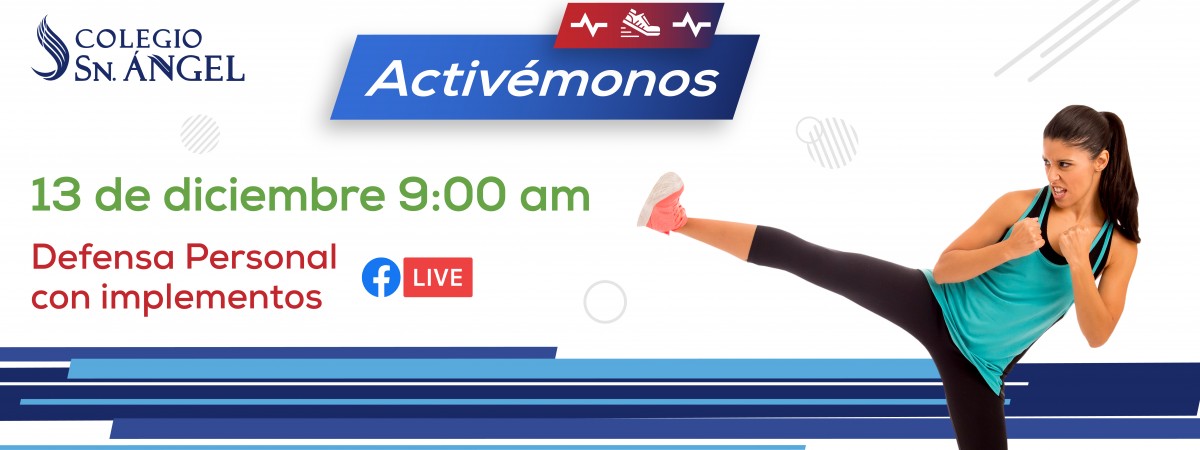 COLEGIO
SN. ÁNGEL

Activémonos

13 de diciembre 9:00 am

Defensa Personal con implementos

LIVE